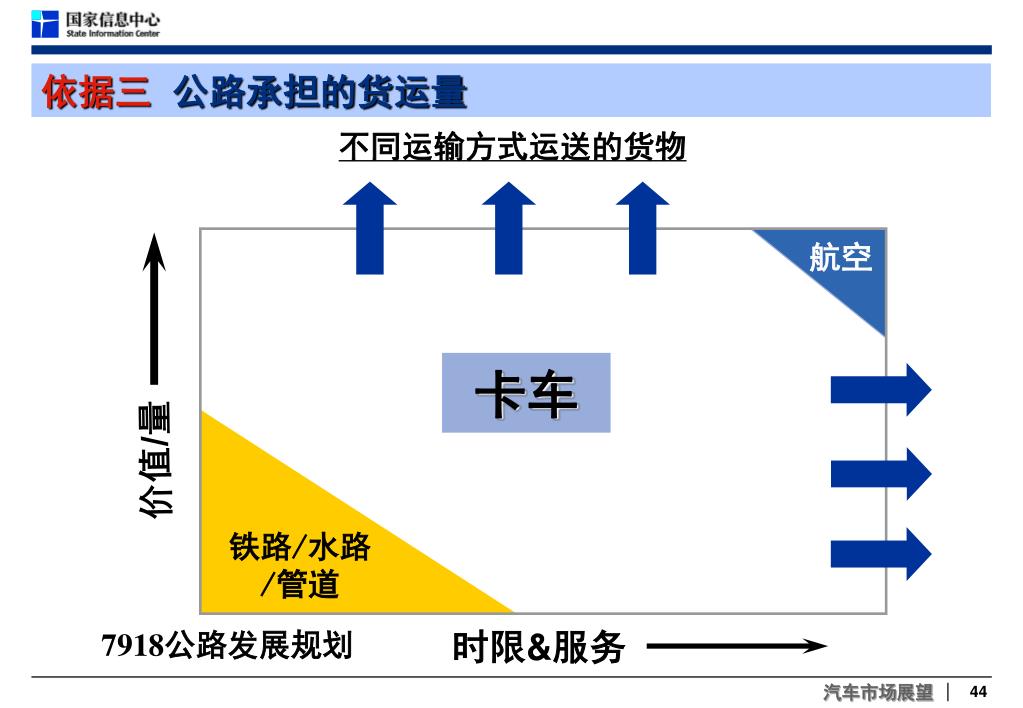 国家信息中心
State Information Center

依据三 公路承担的货运量

不同运输方式运送的货物

航空

卡车

价值/量

铁路/水路/管道

7918公路发展规划

时限&服务

汽车市场展望 | 44